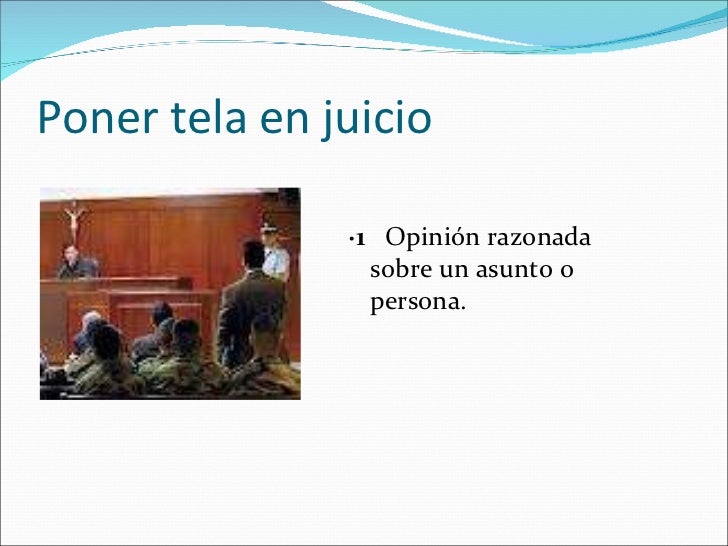 Poner tela en juicio

·1 Opinión razonada sobre un asunto o persona.